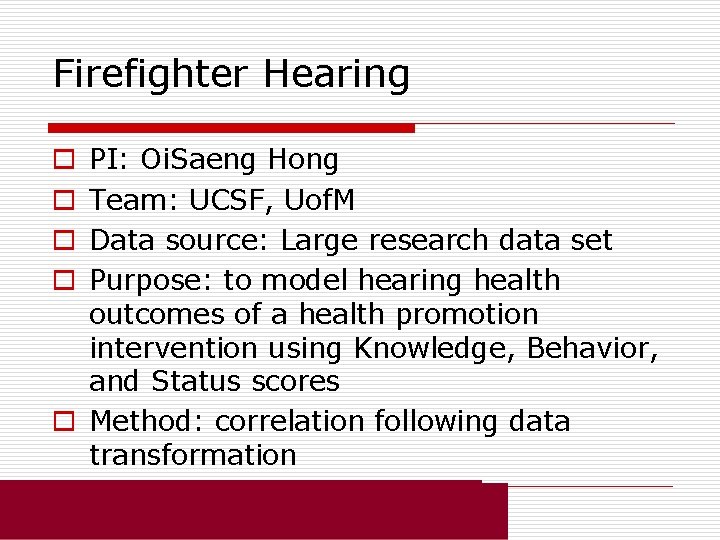 Firefighter Hearing

PI: OiSaeng Hong

Team: UCSF, UofM

Data source: Large research data set

Purpose: to model hearing health outcomes of a health promotion intervention using Knowledge, Behavior, and Status scores

Method: correlation following data transformation